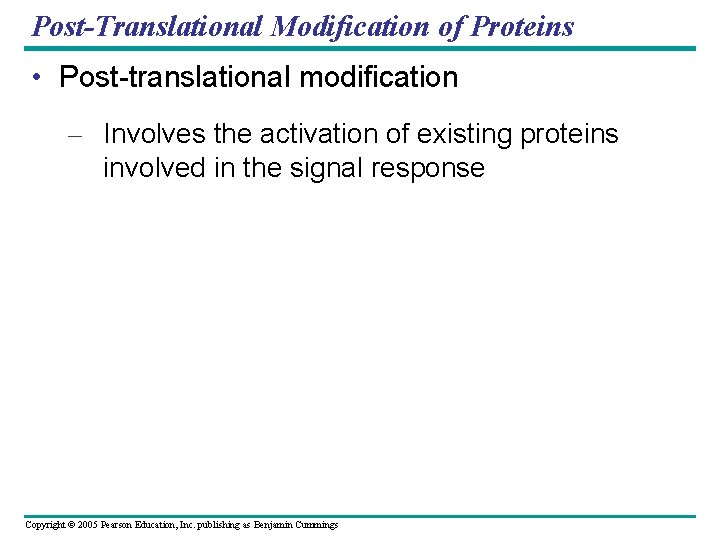 Post-Translational Modification of Proteins

• Post-translational modification

– Involves the activation of existing proteins involved in the signal response

Copyright © 2005 Pearson Education, Inc. publishing as Benjamin Cummings